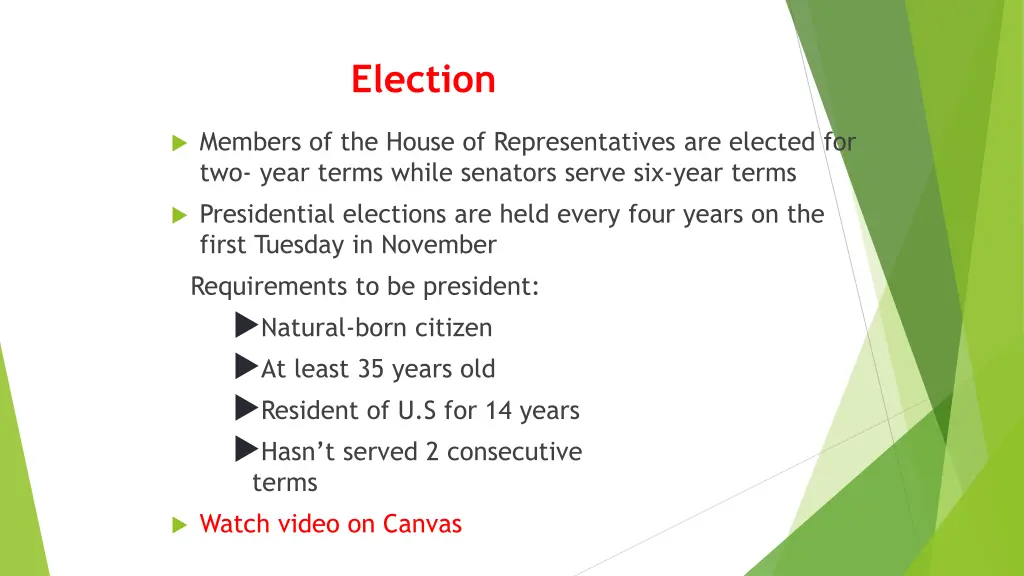 Election

Members of the House of Representatives are elected for two- year terms while senators serve six-year terms

Presidential elections are held every four years on the first Tuesday in November

Requirements to be president:

Natural-born citizen

At least 35 years old

Resident of U.S for 14 years

Hasn’t served 2 consecutive terms

Watch video on Canvas